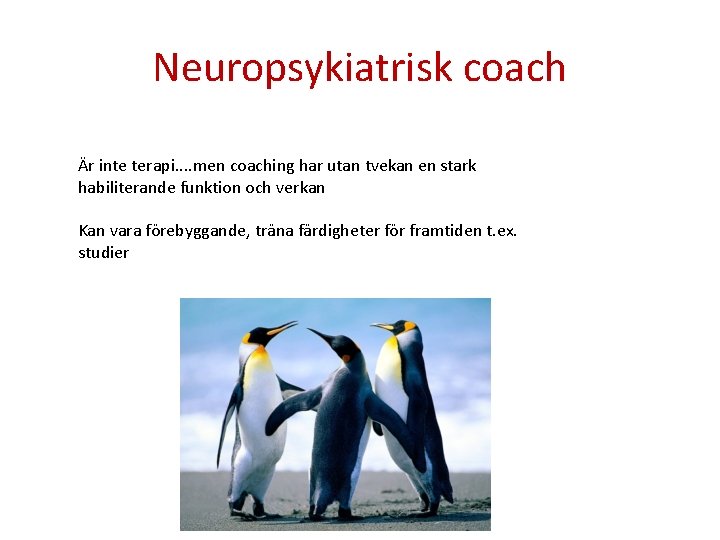 Neuropsykiatrisk coach

Är inte terapi....men coaching har utan tvekan en stark habiliterande funktion och verkan

Kan vara förebyggande, träna färdigheter för framtiden t.ex. studier